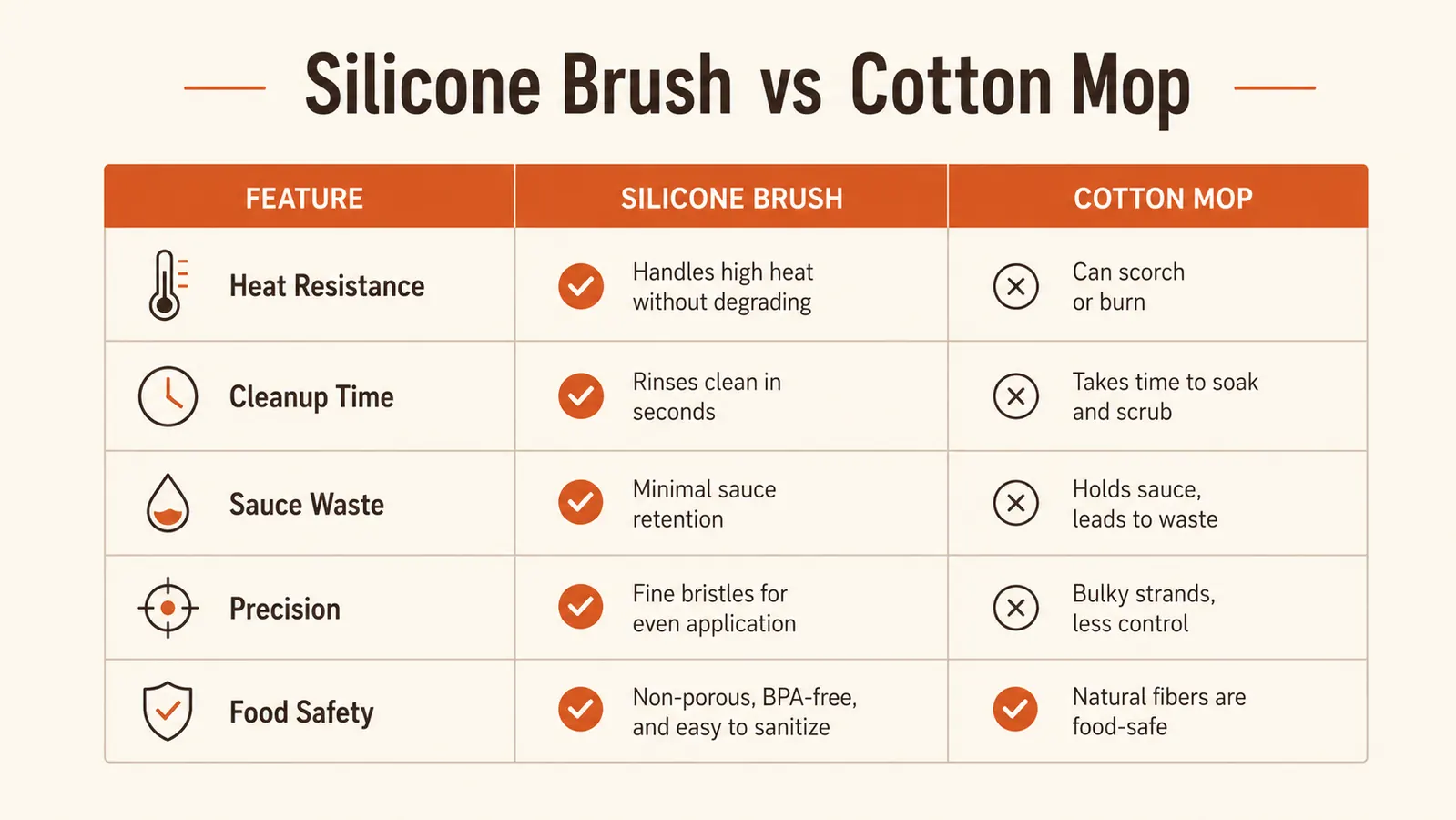 Silicone Brush vs Cotton Mop

| FEATURE | SILICONE BRUSH | COTTON MOP |
|---|---|---|
| Heat Resistance | Handles high heat without degrading | Can scorch or burn |
| Cleanup Time | Rinses clean in seconds | Takes time to soak and scrub |
| Sauce Waste | Minimal sauce retention | Holds sauce, leads to waste |
| Precision | Fine bristles for even application | Bulky strands, less control |
| Food Safety | Non-porous, BPA-free, and easy to sanitize | Natural fibers are food-safe |